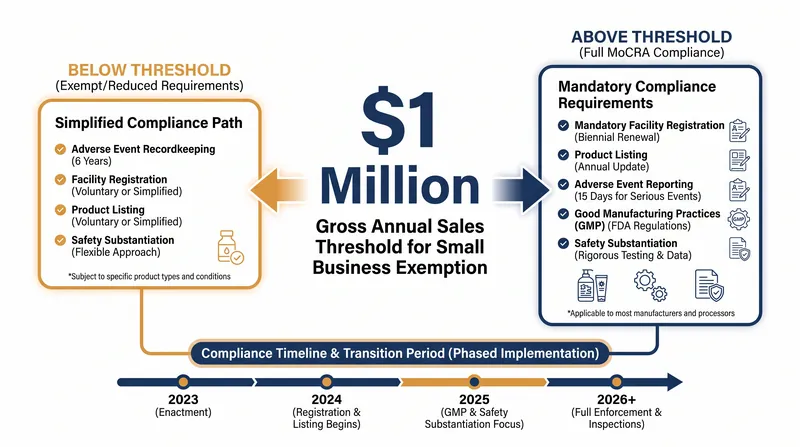 BELOW THRESHOLD
(Exempt/Reduced Requirements)

Simplified Compliance Path

Adverse Event Recordkeeping (6 Years)

Facility Registration (Voluntary or Simplified)

Product Listing (Voluntary or Simplified)

Safety Substantiation (Flexible Approach)

*Subject to specific product types and conditions

$1 Million

Gross Annual Sales Threshold for Small Business Exemption

ABOVE THRESHOLD
(Full MoCRA Compliance)

Mandatory Compliance Requirements

Mandatory Facility Registration (Biennial Renewal)

Product Listing (Annual Update)

Adverse Event Reporting (15 Days for Serious Events)

Good Manufacturing Practices (GMP) (FDA Regulations)

GMP

Safety Substantiation (Rigorous Testing & Data)

*Applicable to most manufacturers and processors

Compliance Timeline & Transition Period (Phased Implementation)

2023 (Enactment)

2024 (Registration & Listing Begins)

2025 (GMP & Safety Substantiation Focus)

2026+ (Full Enforcement & Inspections)